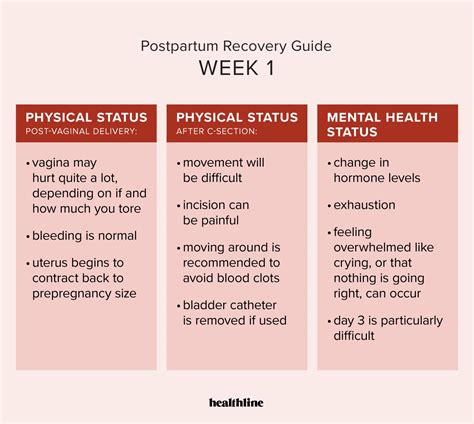 Postpartum Recovery Guide
WEEK 1

PHYSICAL STATUS
POST-VAGINAL DELIVERY:

• vagina may hurt quite a lot, depending on if and how much you tore

• bleeding is normal

• uterus begins to contract back to prepregnancy size

PHYSICAL STATUS
AFTER C-SECTION:

• movement will be difficult

• incision can be painful

• moving around is recommended to avoid blood clots

• bladder catheter is removed if used

MENTAL HEALTH STATUS

• change in hormone levels

• exhaustion

• feeling overwhelmed like crying, or that nothing is going right, can occur

• day 3 is particularly difficult

healthline